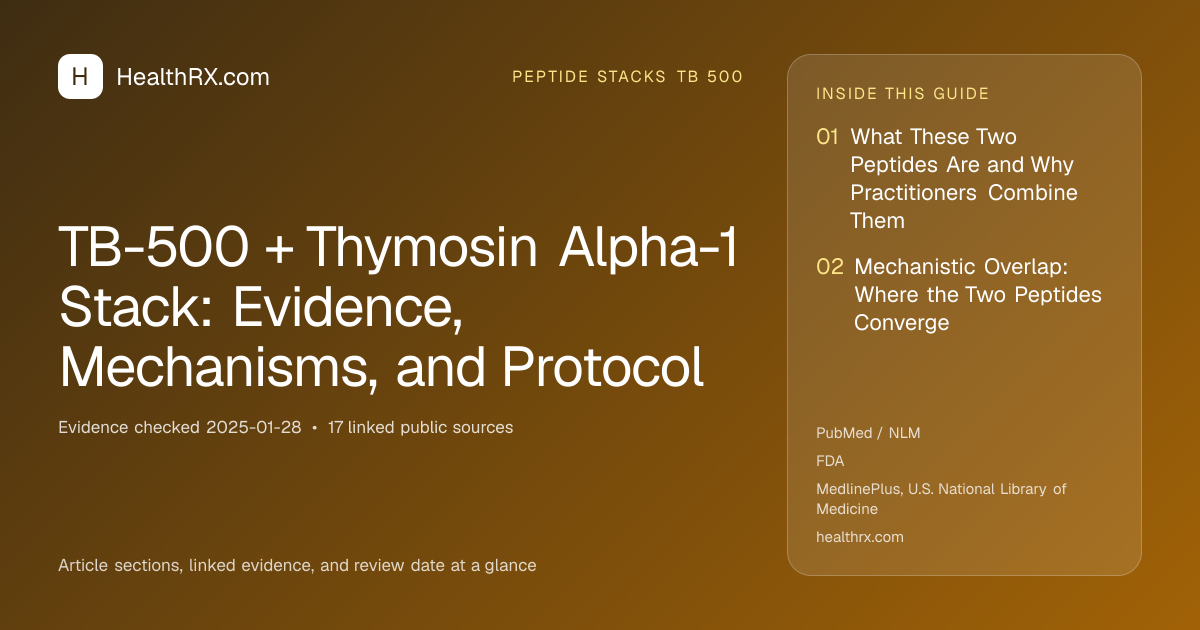 H HealthRX.com

PEPTIDE STACKS TB 500

TB-500 + Thymosin Alpha-1 Stack: Evidence, Mechanisms, and Protocol

Evidence checked 2025-01-28 • 17 linked public sources

Article sections, linked evidence, and review date at a glance

INSIDE THIS GUIDE

01 What These Two Peptides Are and Why Practitioners Combine Them

02 Mechanistic Overlap: Where the Two Peptides Converge

PubMed / NLM

FDA

MedlinePlus, U.S. National Library of Medicine

healthrx.com